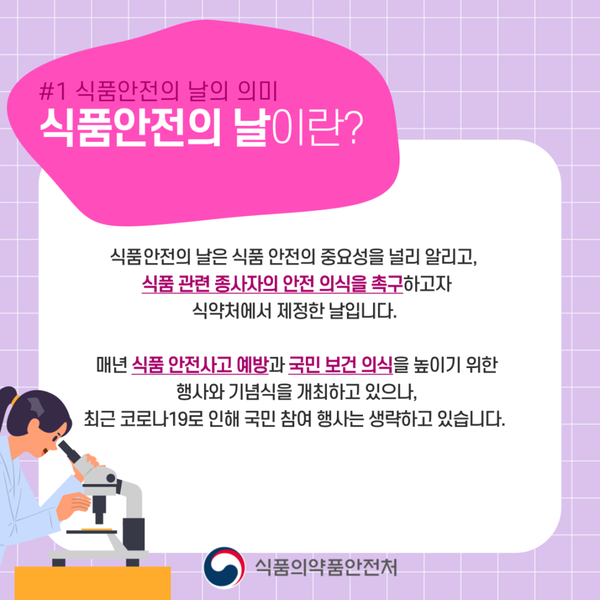 #1 식품안전의 날의 의미
식품안전의 날이란?

식품안전의 날은 식품 안전의 중요성을 널리 알리고, 식품 관련 종사자의 안전 의식을 촉구하고자 식약처에서 제정한 날입니다.

매년 식품 안전사고 예방과 국민 보건 의식을 높이기 위한 행사와 기념식을 개최하고 있으나, 최근 코로나19로 인해 국민 참여 행사는 생략하고 있습니다.

식품의약품안전처